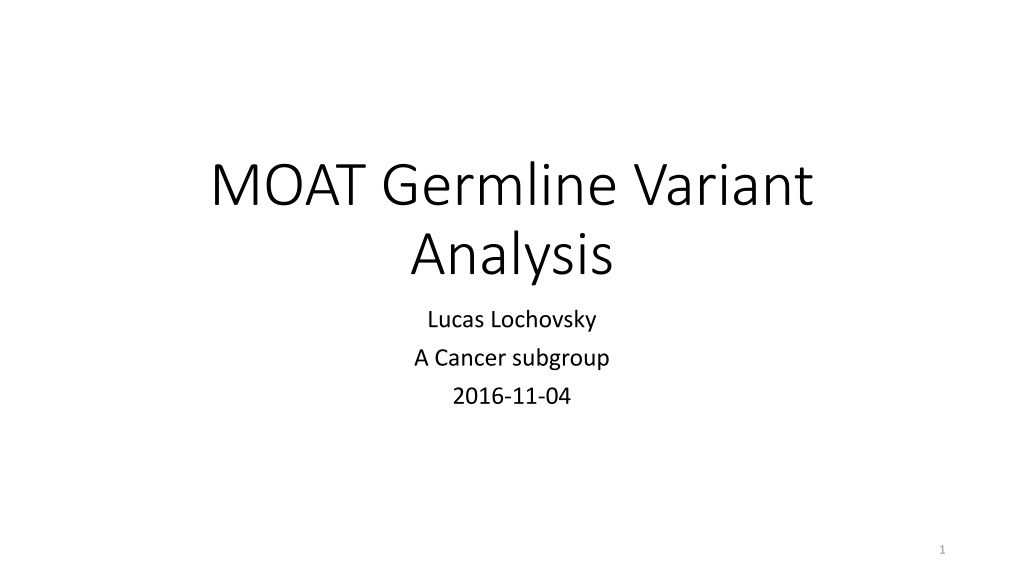 MOAT Germline Variant Analysis

Lucas Lochovsky

A Cancer subgroup

2016-11-04

1